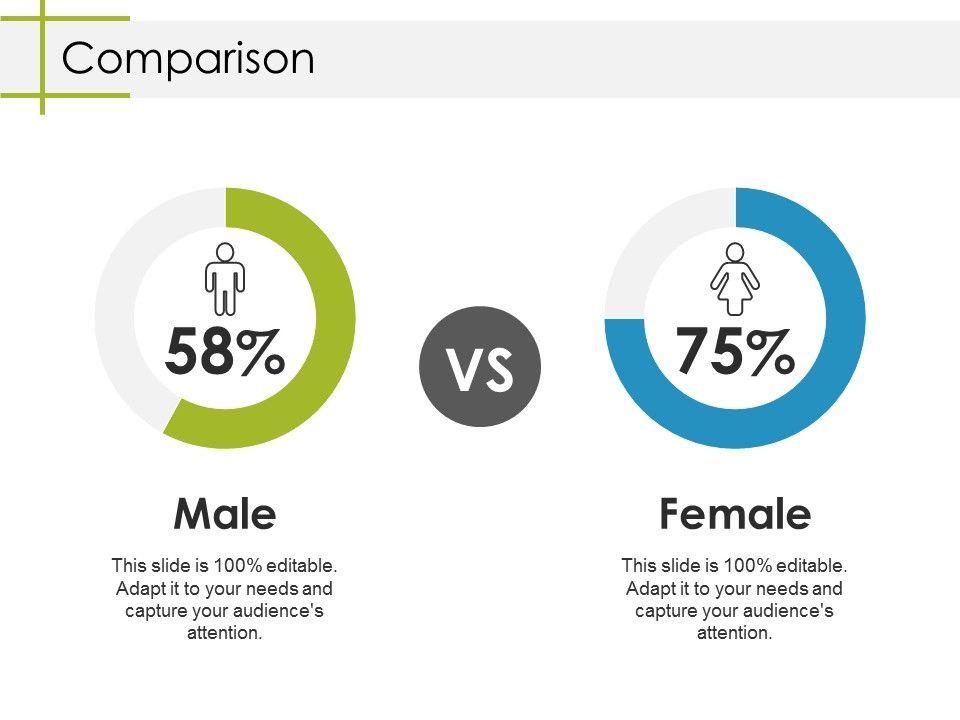 Comparison

58%

VS

75%

Male

This slide is 100% editable. Adapt it to your needs and capture your audience's attention.

Female

This slide is 100% editable. Adapt it to your needs and capture your audience's attention.